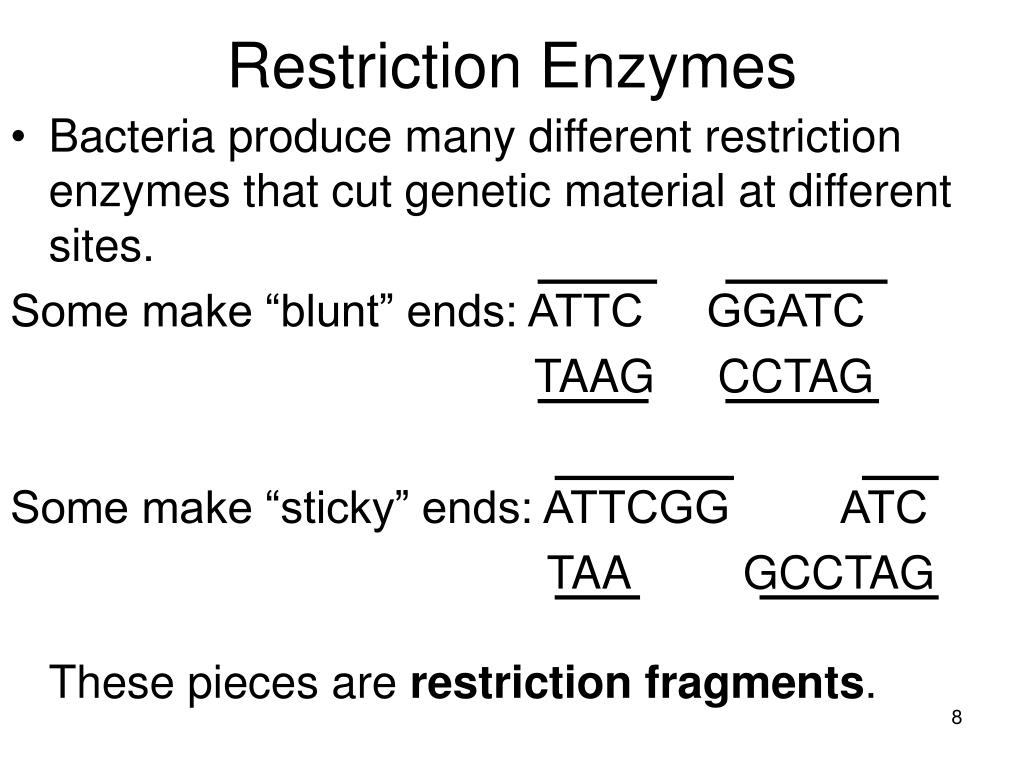 Restriction Enzymes

• Bacteria produce many different restriction enzymes that cut genetic material at different sites.

Some make “blunt” ends: ATTC GGATC
TAAG CCTAG

Some make “sticky” ends: ATTCGG ATC
TAA GCCTAG

These pieces are **restriction fragments**.

8